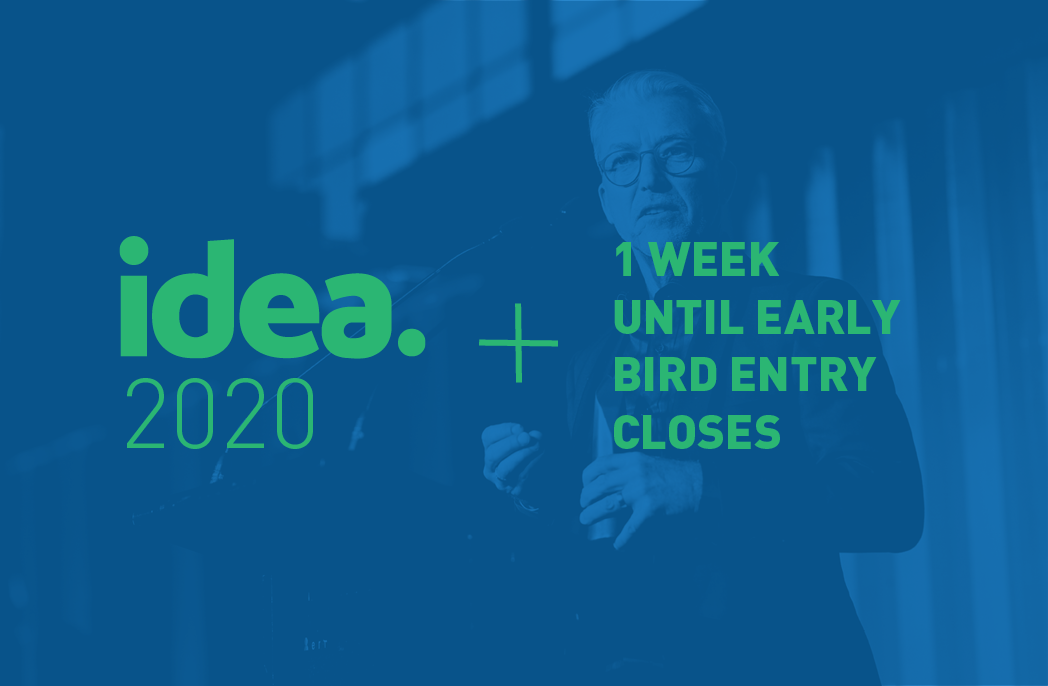 idea.
2020

+

1 WEEK UNTIL EARLY BIRD ENTRY CLOSES